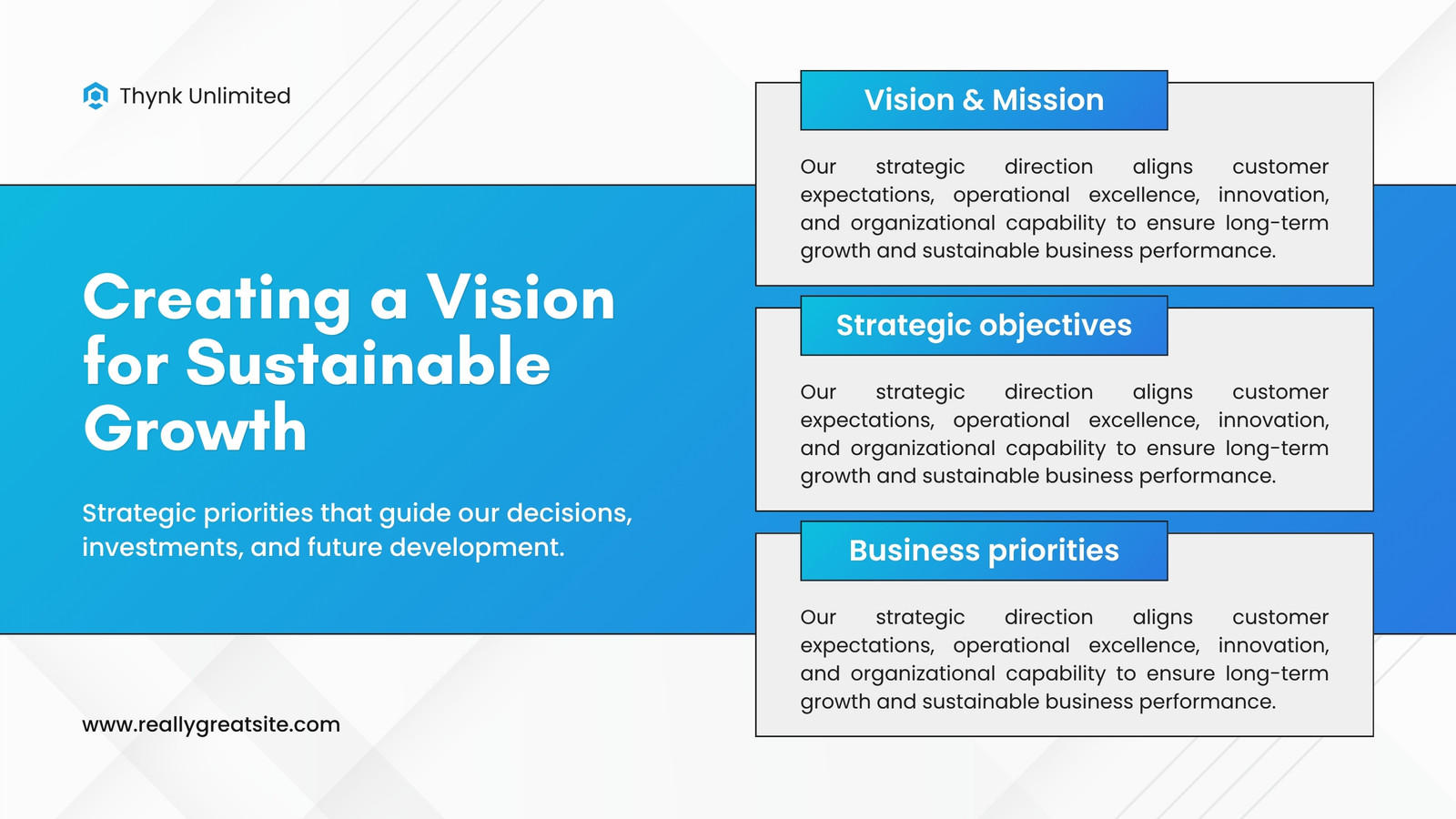 Thynk Unlimited

Creating a Vision for Sustainable Growth

Strategic priorities that guide our decisions, investments, and future development.

www.reallygreatsite.com

Vision & Mission

Our strategic direction aligns customer expectations, operational excellence, innovation, and organizational capability to ensure long-term growth and sustainable business performance.

Strategic objectives

Our strategic direction aligns customer expectations, operational excellence, innovation, and organizational capability to ensure long-term growth and sustainable business performance.

Business priorities

Our strategic direction aligns customer expectations, operational excellence, innovation, and organizational capability to ensure long-term growth and sustainable business performance.